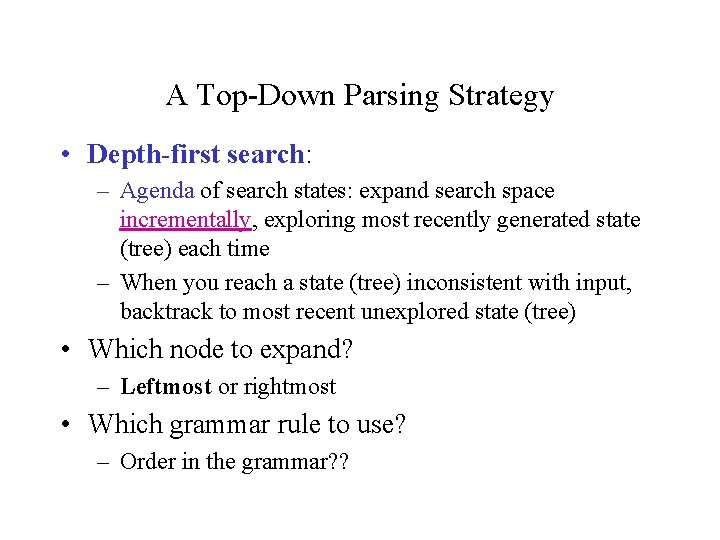 A Top-Down Parsing Strategy

• Depth-first search:
– Agenda of search states: expand search space incrementally, exploring most recently generated state (tree) each time
– When you reach a state (tree) inconsistent with input, backtrack to most recent unexplored state (tree)

• Which node to expand?
– Leftmost or rightmost

• Which grammar rule to use?
– Order in the grammar??